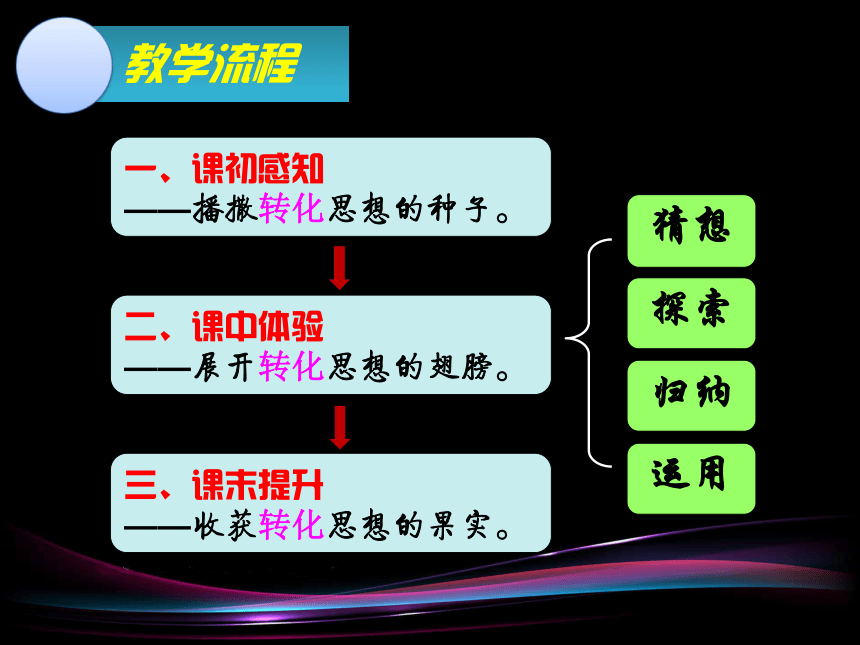 教学流程

一、课初感知
——播撒转化思想的种子。

二、课中体验
——展开转化思想的翅膀。

三、课末提升
——收获转化思想的果实。

猜想

探索

归纳

运用